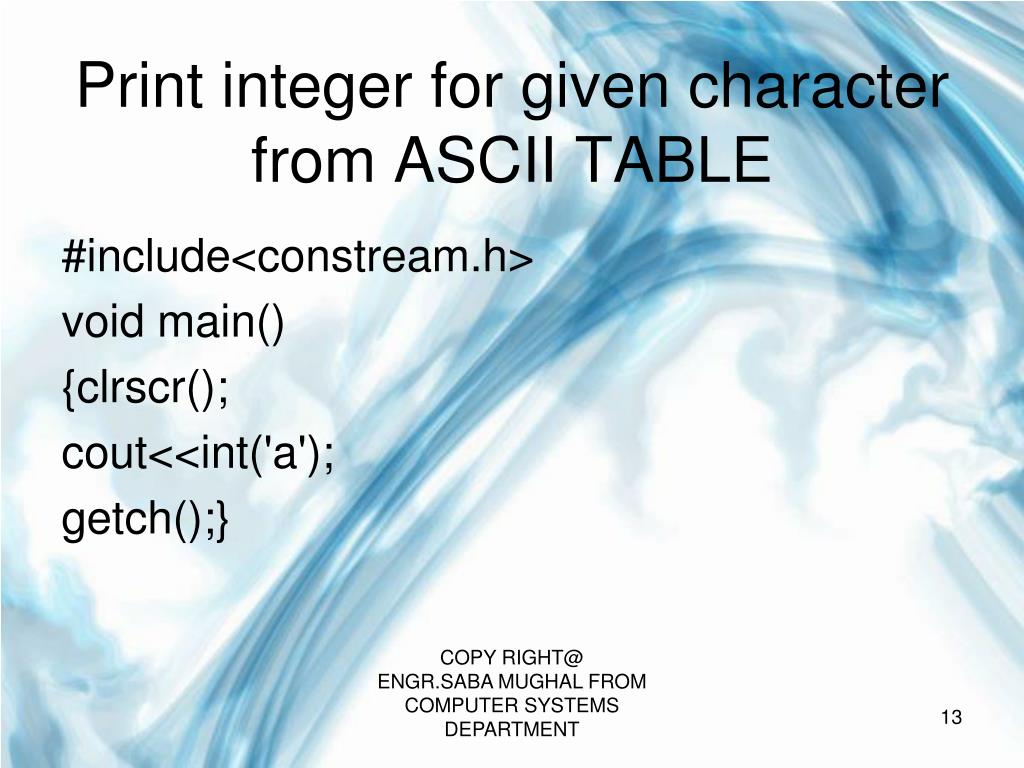 Print integer for given character from ASCII TABLE

#include<constream.h>
void main()
{clrscr();
cout<<int('a');
getch();}

COPY RIGHT@ ENGR.SABA MUGHAL FROM COMPUTER SYSTEMS DEPARTMENT

13